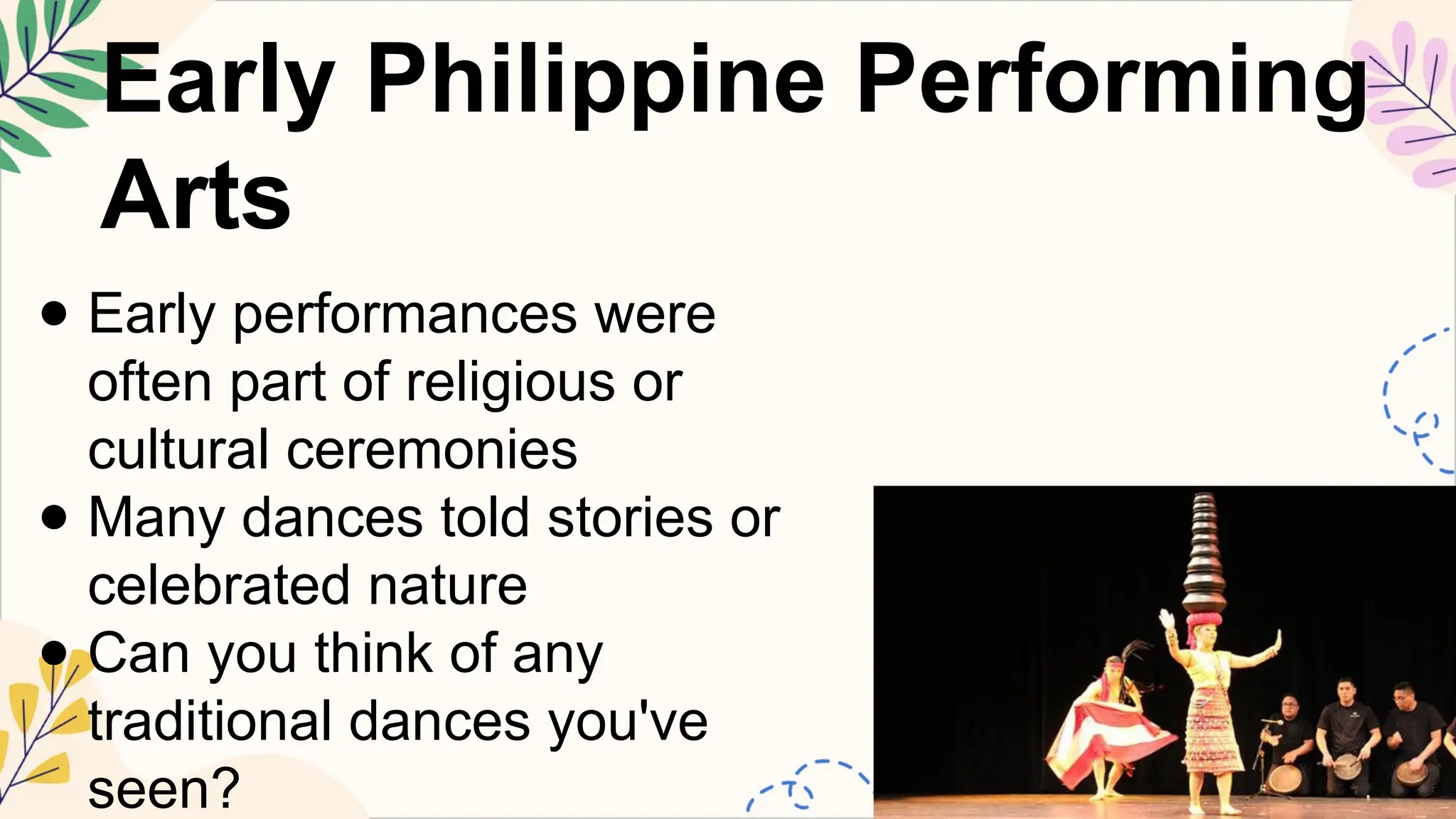 Early Philippine Performing Arts

• Early performances were often part of religious or cultural ceremonies
• Many dances told stories or celebrated nature
• Can you think of any traditional dances you've seen?